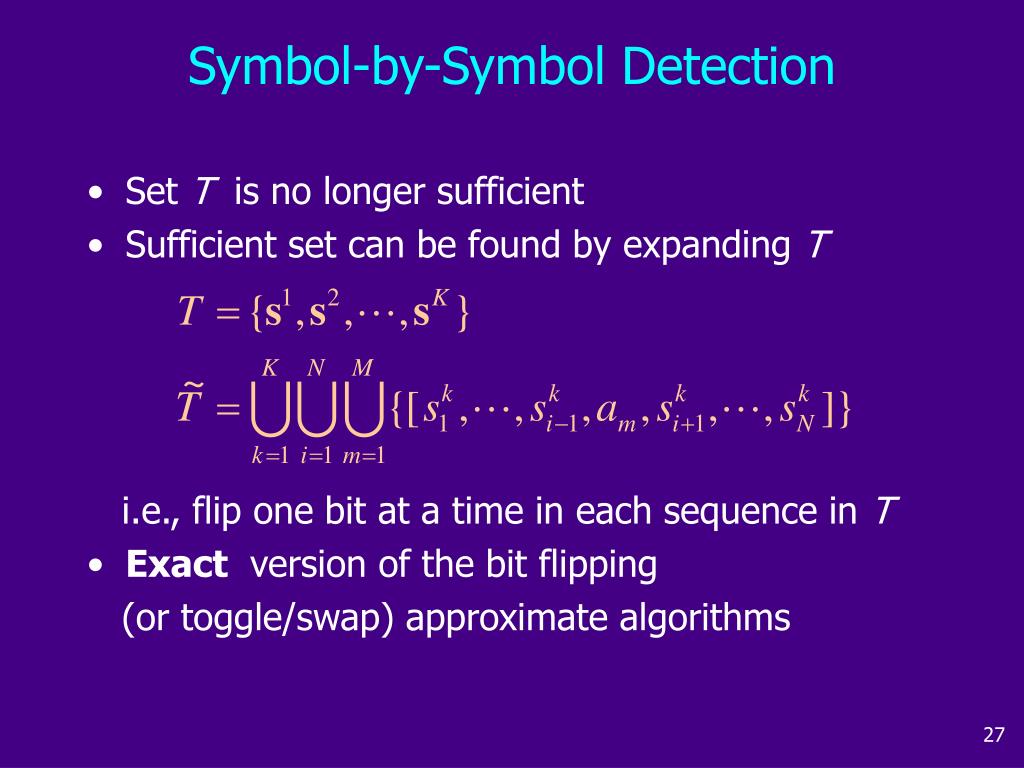 Symbol-by-Symbol Detection

• Set $T$ is no longer sufficient
• Sufficient set can be found by expanding $T$

$T = \{\mathbf{s}^1, \mathbf{s}^2, \cdots, \mathbf{s}^K\}$

$\tilde{T} = \bigcup_{k=1}^{K} \bigcup_{i=1}^{N} \bigcup_{m=1}^{M} \{[s_1^k, \cdots, s_{i-1}^k, a_m, s_{i+1}^k, \cdots, s_N^k]\}$

i.e., flip one bit at a time in each sequence in $T$
• **Exact** version of the bit flipping (or toggle/swap) approximate algorithms

27